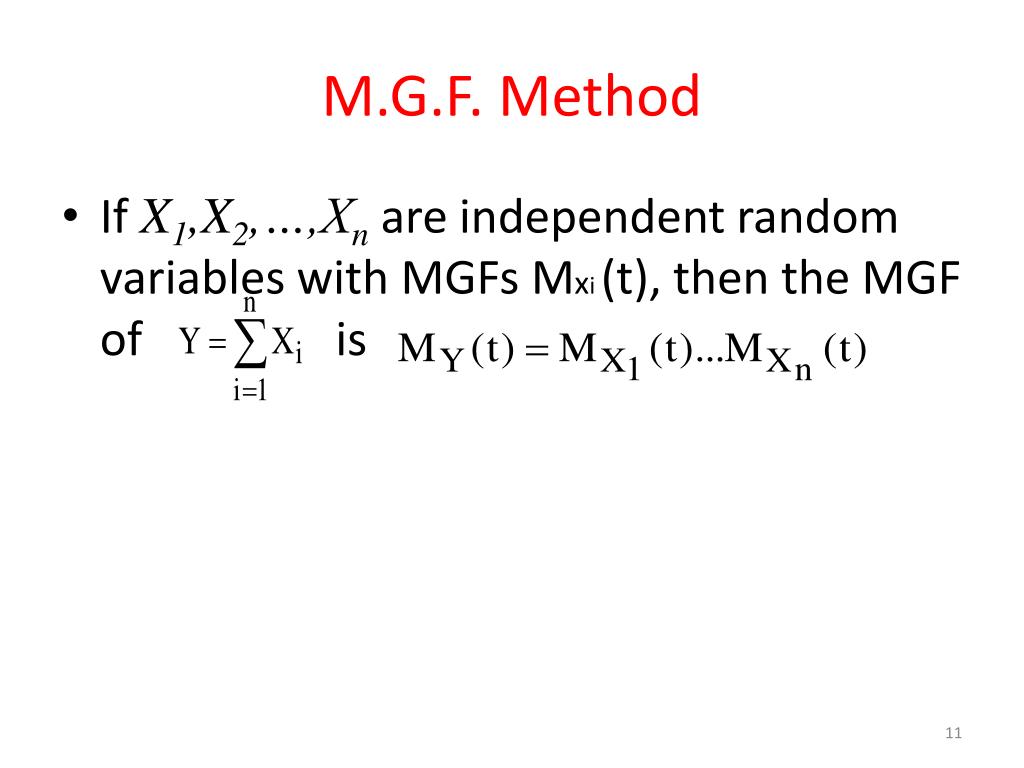 M.G.F. Method

• If $X_1, X_2, \ldots, X_n$ are independent random variables with MGFs $M_{X_i}(t)$, then the MGF of $Y = \sum_{i=1}^{n} X_i$ is $M_Y(t) = M_{X_1}(t) \ldots M_{X_n}(t)$

11